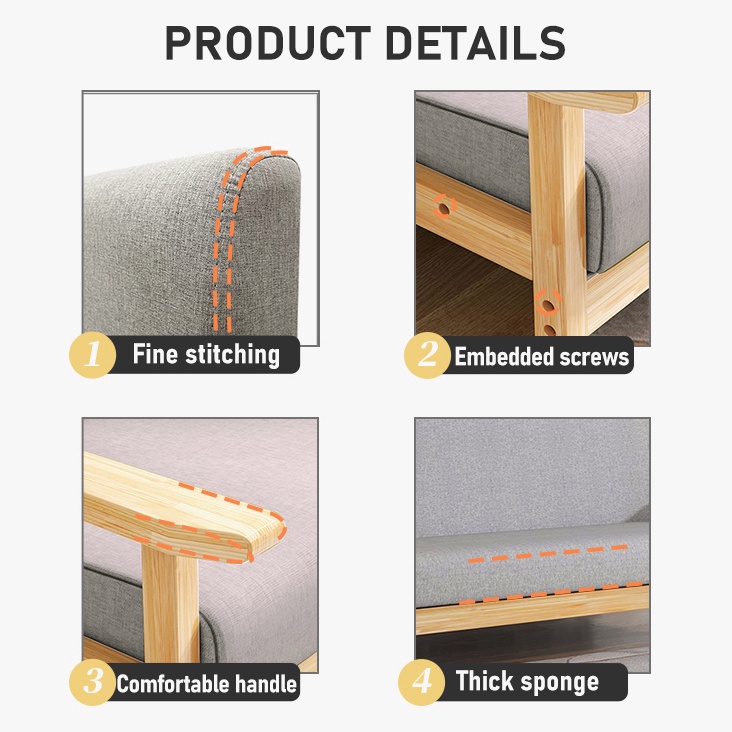 PRODUCT DETAILS

1 Fine stitching

2 Embedded screws

3 Comfortable handle

4 Thick sponge